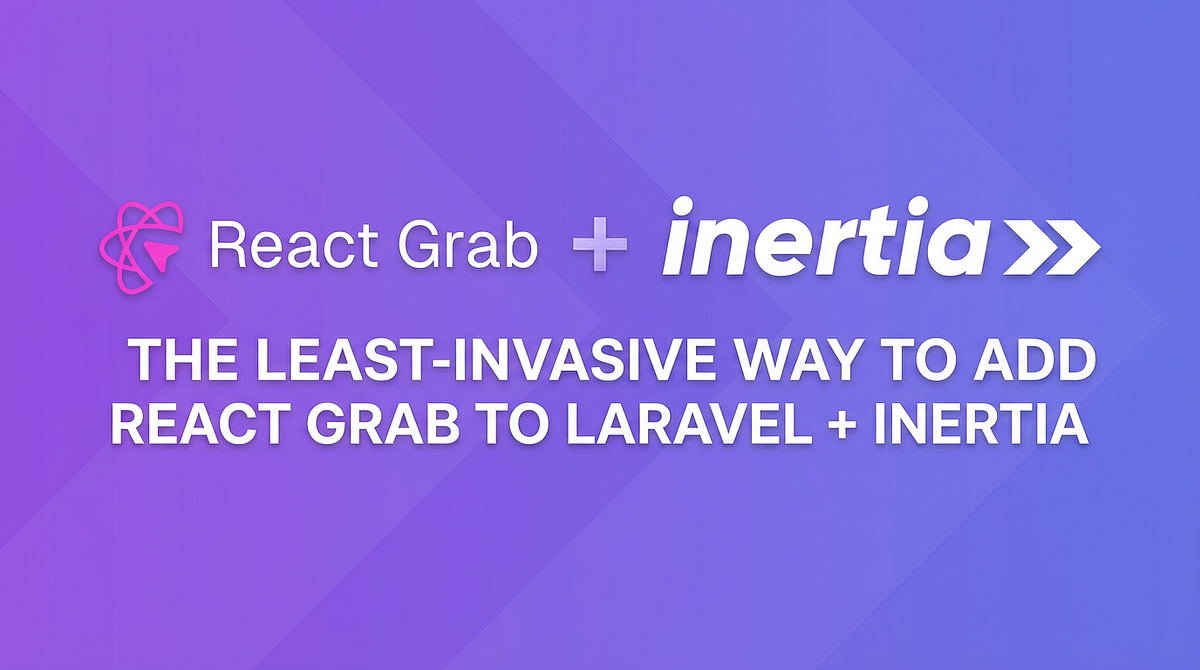 React Grab + inertia

THE LEAST-INVASIVE WAY TO ADD REACT GRAB TO LARAVEL + INERTIA